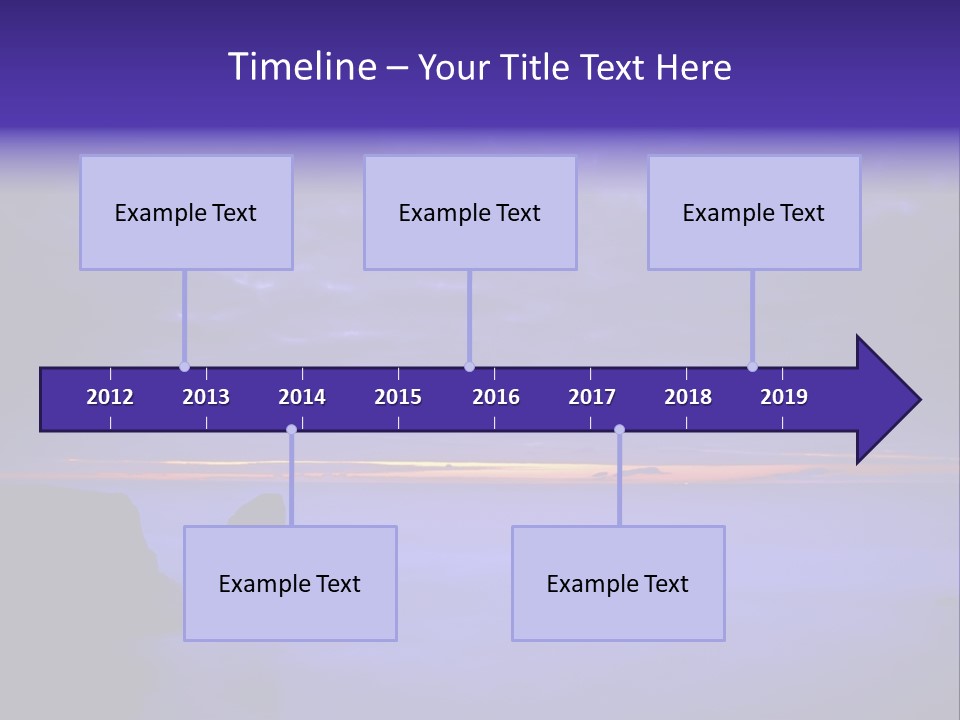 Timeline – Your Title Text Here

Example Text

Example Text

Example Text

2012 2013 2014 2015 2016 2017 2018 2019

Example Text

Example Text